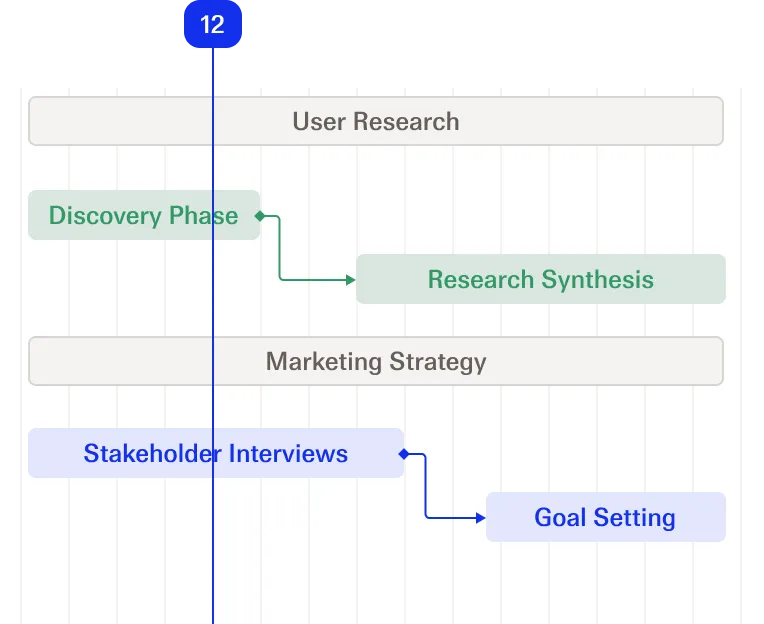 12

User Research

Discovery Phase

Research Synthesis

Marketing Strategy

Stakeholder Interviews

Goal Setting